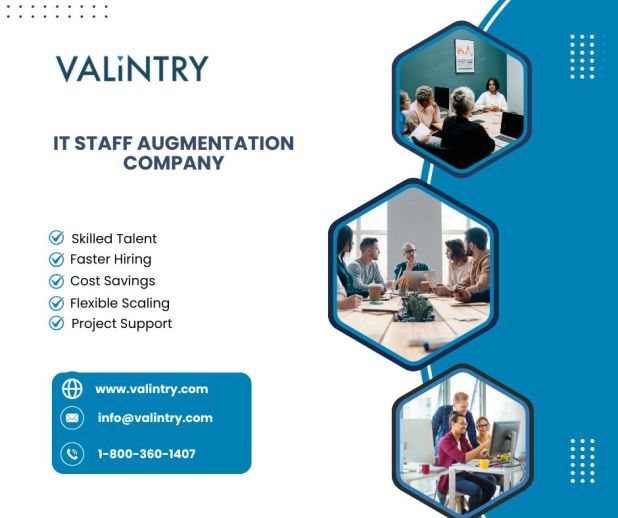 VALiNTRY

IT STAFF AUGMENTATION COMPANY

Skilled Talent
Faster Hiring
Cost Savings
Flexible Scaling
Project Support

www.valintry.com
info@valintry.com
1-800-360-1407